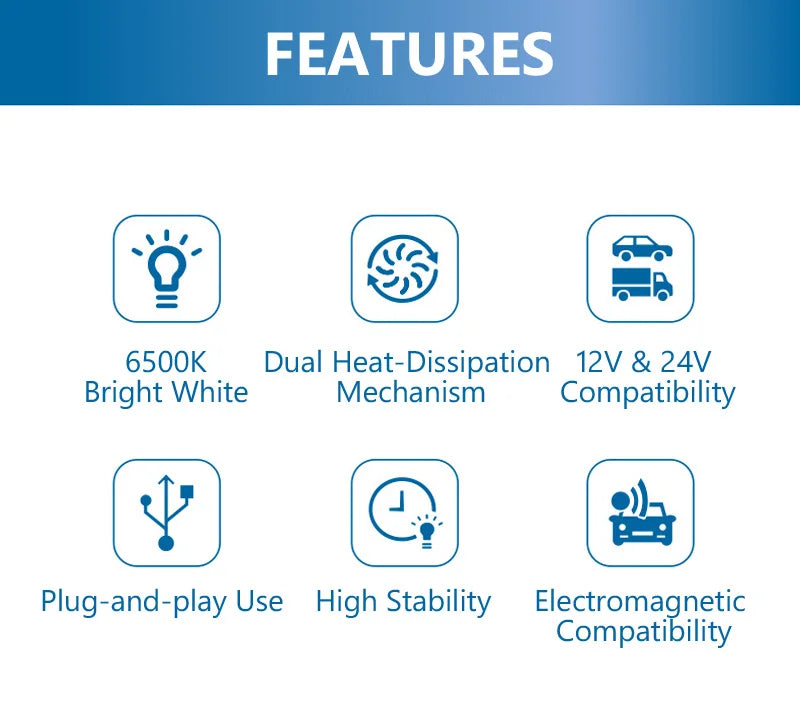 FEATURES

6500K
Bright White

Dual Heat-Dissipation
Mechanism

12V & 24V
Compatibility

Plug-and-play Use

High Stability

Electromagnetic
Compatibility